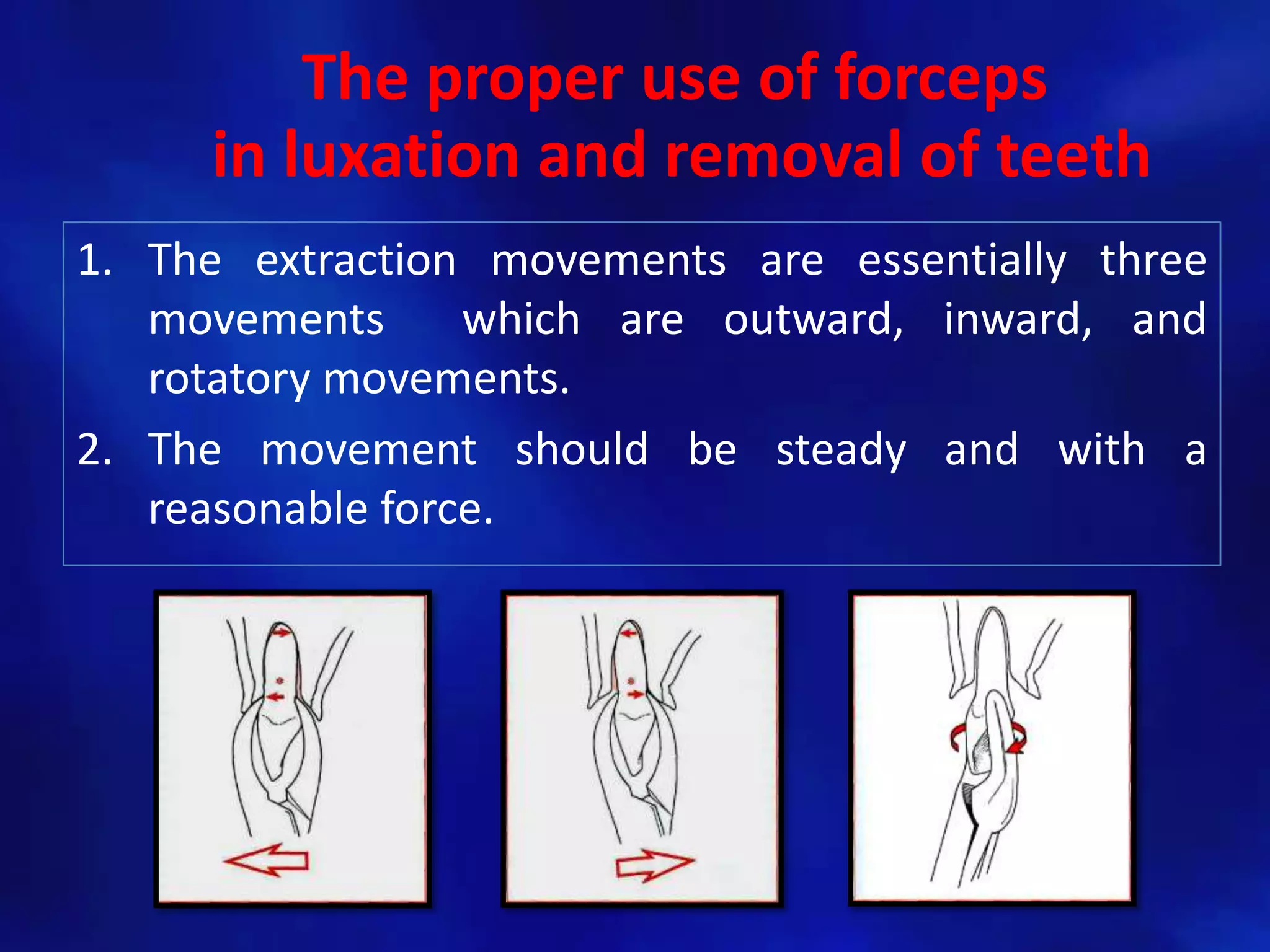 The proper use of forceps
in luxation and removal of teeth

1. The extraction movements are essentially three movements which are outward, inward, and rotatory movements.
2. The movement should be steady and with a reasonable force.